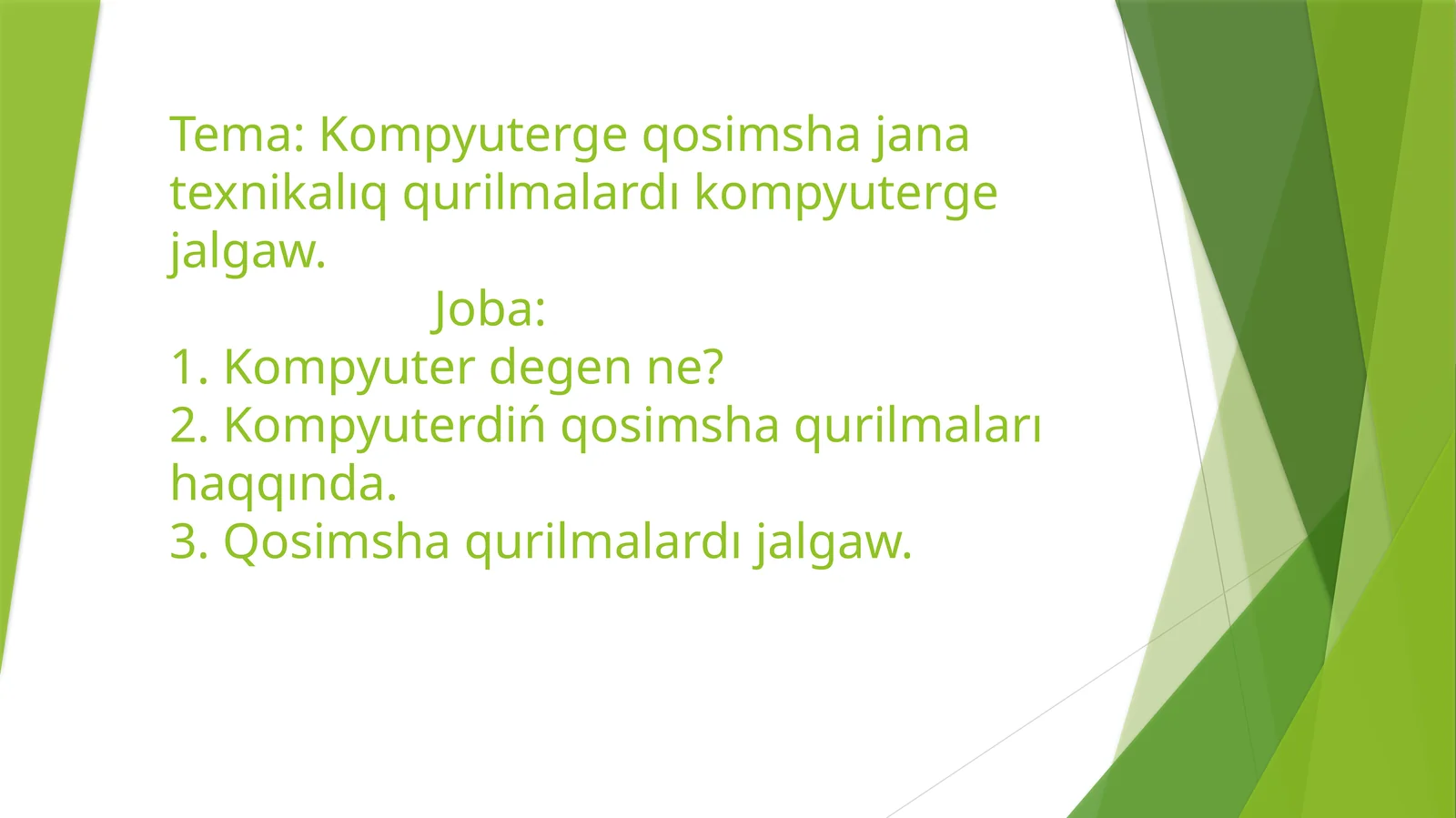 Tema: Kompyuterge qosimsha jana texnikalıq qurilmalardı kompyuterge jalgaw.
Joba:
1. Kompyuter degen ne?
2. Kompyuterdiń qosimsha qurilmaları haqqında.
3. Qosimsha qurilmalardı jalgaw.